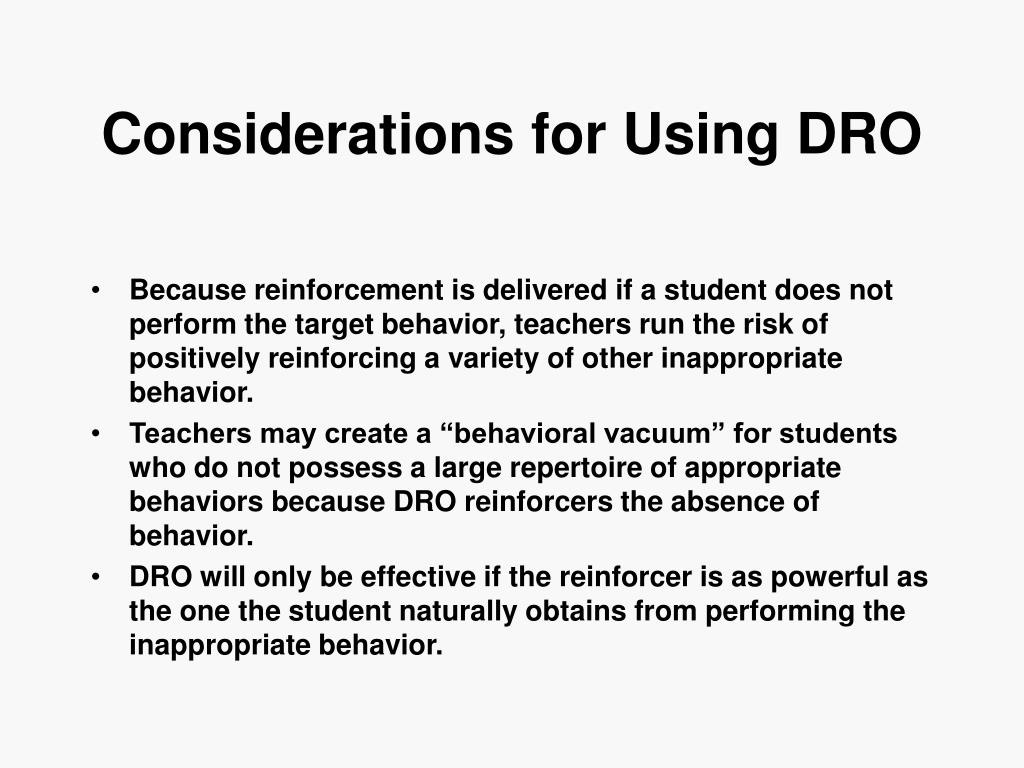 Considerations for Using DRO

• Because reinforcement is delivered if a student does not perform the target behavior, teachers run the risk of positively reinforcing a variety of other inappropriate behavior.
• Teachers may create a “behavioral vacuum” for students who do not possess a large repertoire of appropriate behaviors because DRO reinforcers the absence of behavior.
• DRO will only be effective if the reinforcer is as powerful as the one the student naturally obtains from performing the inappropriate behavior.